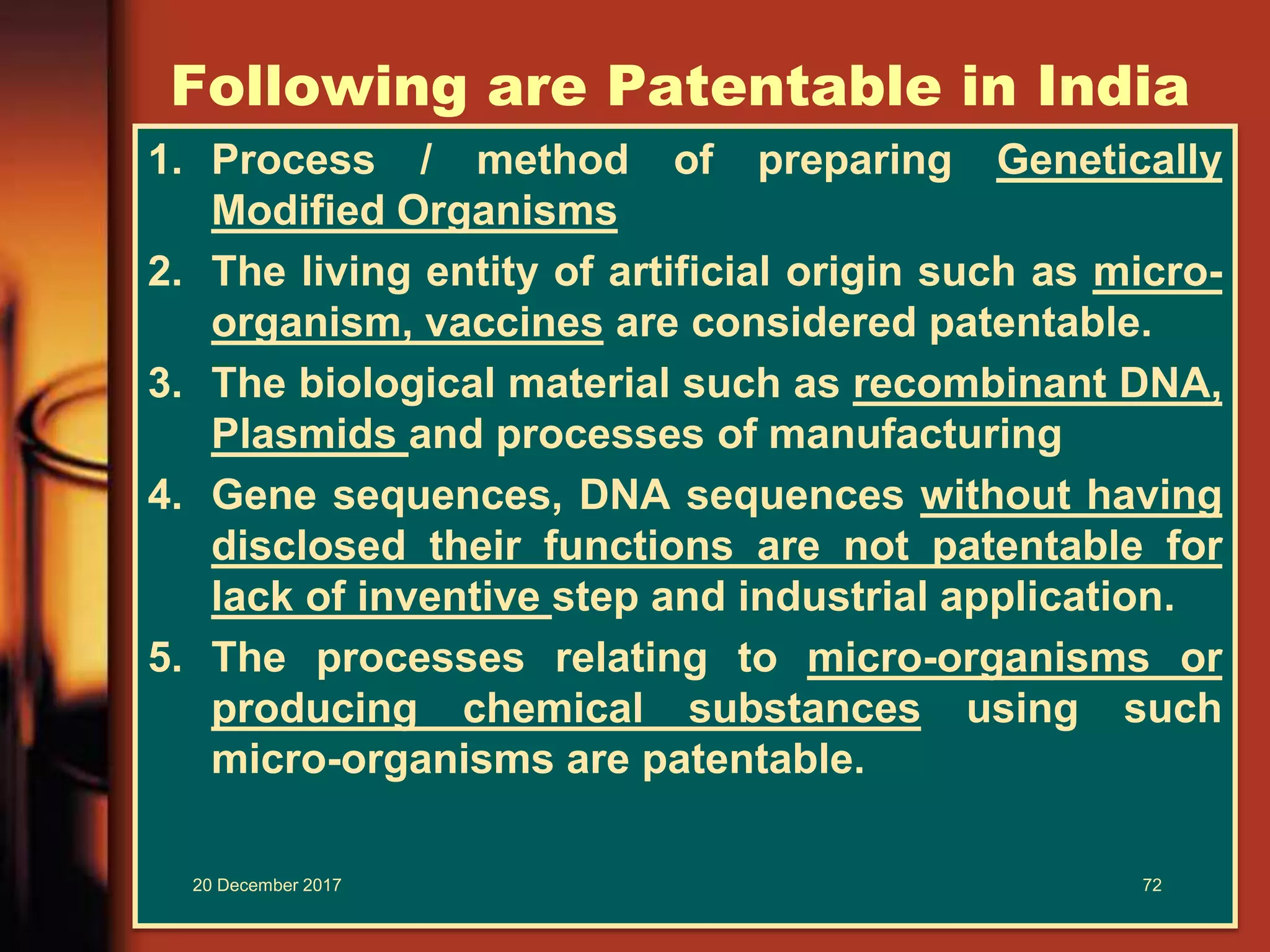 Following are Patentable in India

1. Process / method of preparing Genetically Modified Organisms

2. The living entity of artificial origin such as micro-organism, vaccines are considered patentable.

3. The biological material such as recombinant DNA, Plasmids and processes of manufacturing

4. Gene sequences, DNA sequences without having disclosed their functions are not patentable for lack of inventive step and industrial application.

5. The processes relating to micro-organisms or producing chemical substances using such micro-organisms are patentable.

20 December 2017

72